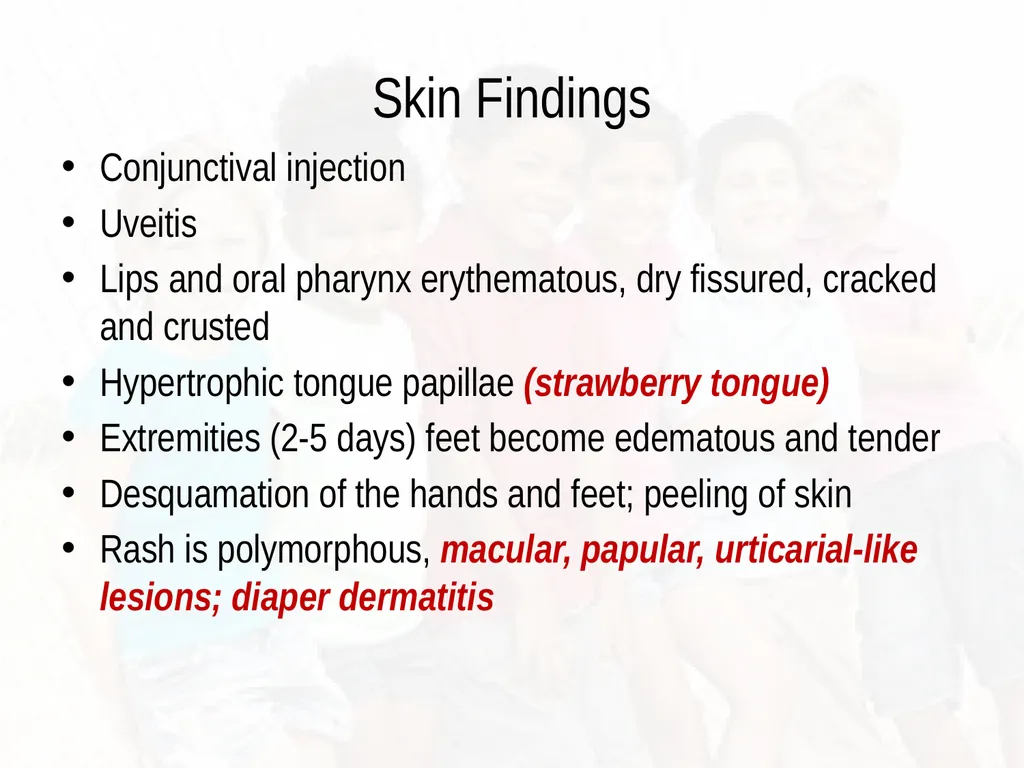 Skin Findings

• Conjunctival injection
• Uveitis
• Lips and oral pharynx erythematous, dry fissured, cracked and crusted
• Hypertrophic tongue papillae (strawberry tongue)
• Extremities (2-5 days) feet become edematous and tender
• Desquamation of the hands and feet; peeling of skin
• Rash is polymorphous, macular, papular, urticarial-like lesions; diaper dermatitis